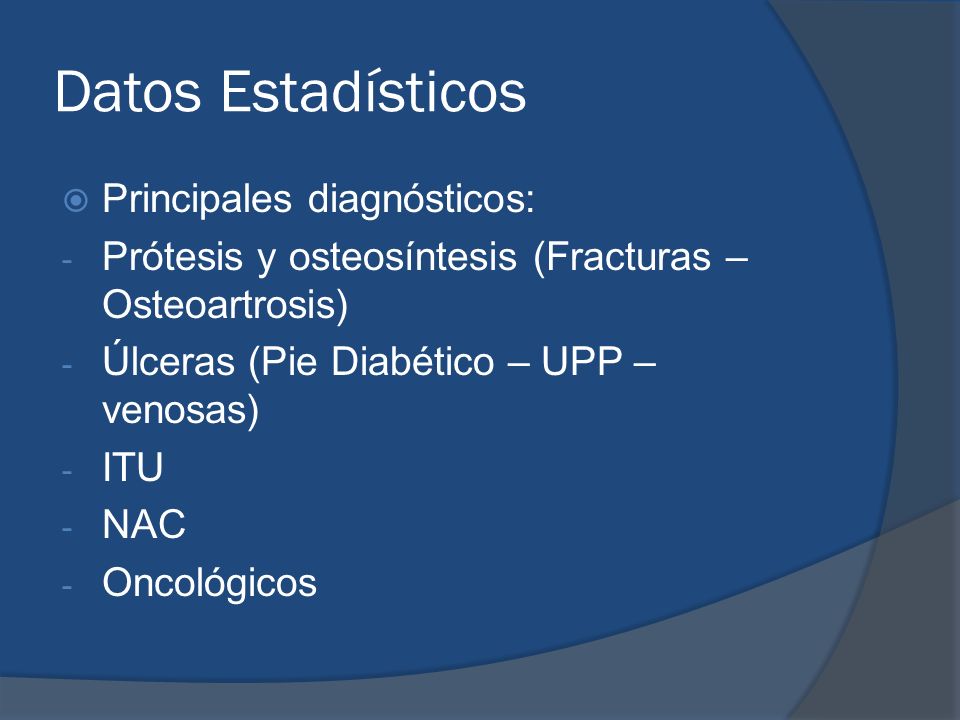 Datos Estadísticos

Principales diagnósticos:

- Prótesis y osteosíntesis (Fracturas – Osteoartrosis)
- Úlceras (Pie Diabético – UPP – venosas)
- ITU
- NAC
- Oncológicos